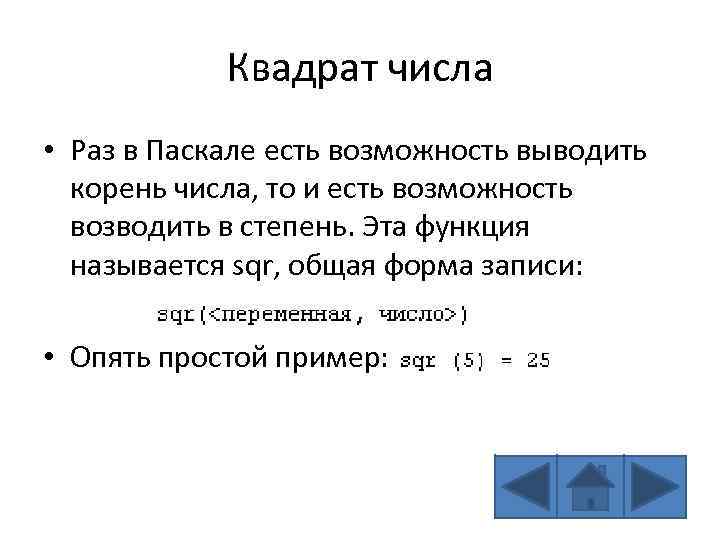 Квадрат числа

• Раз в Паскале есть возможность выводить корень числа, то и есть возможность возводить в степень. Эта функция называется sqr, общая форма записи:

sqr(<переменная, число>)

• Опять простой пример: sqr (5) = 25